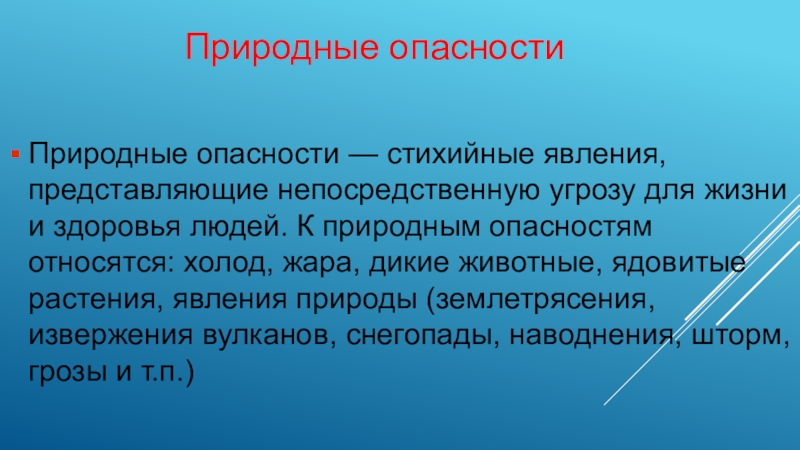 Природные опасности

Природные опасности — стихийные явления, представляющие непосредственную угрозу для жизни и здоровья людей. К природным опасностям относятся: холод, жара, дикие животные, ядовитые растения, явления природы (землетрясения, извержения вулканов, снегопады, наводнения, шторм, грозы и т.п.)